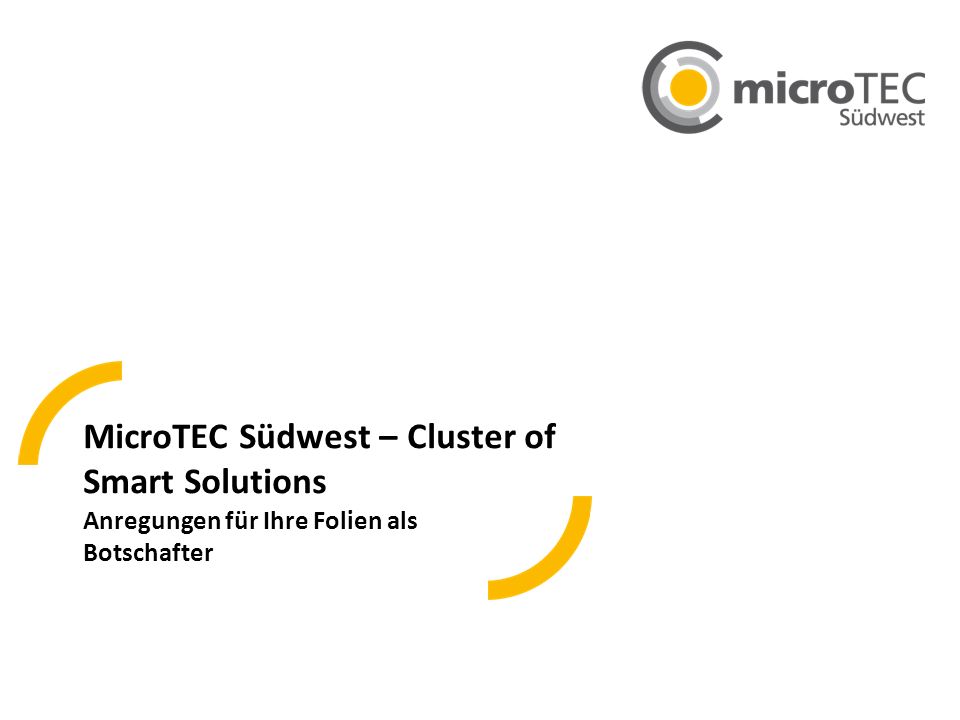 microTEC
Südwest

MicroTEC Südwest – Cluster of Smart Solutions
Anregungen für Ihre Folien als Botschafter